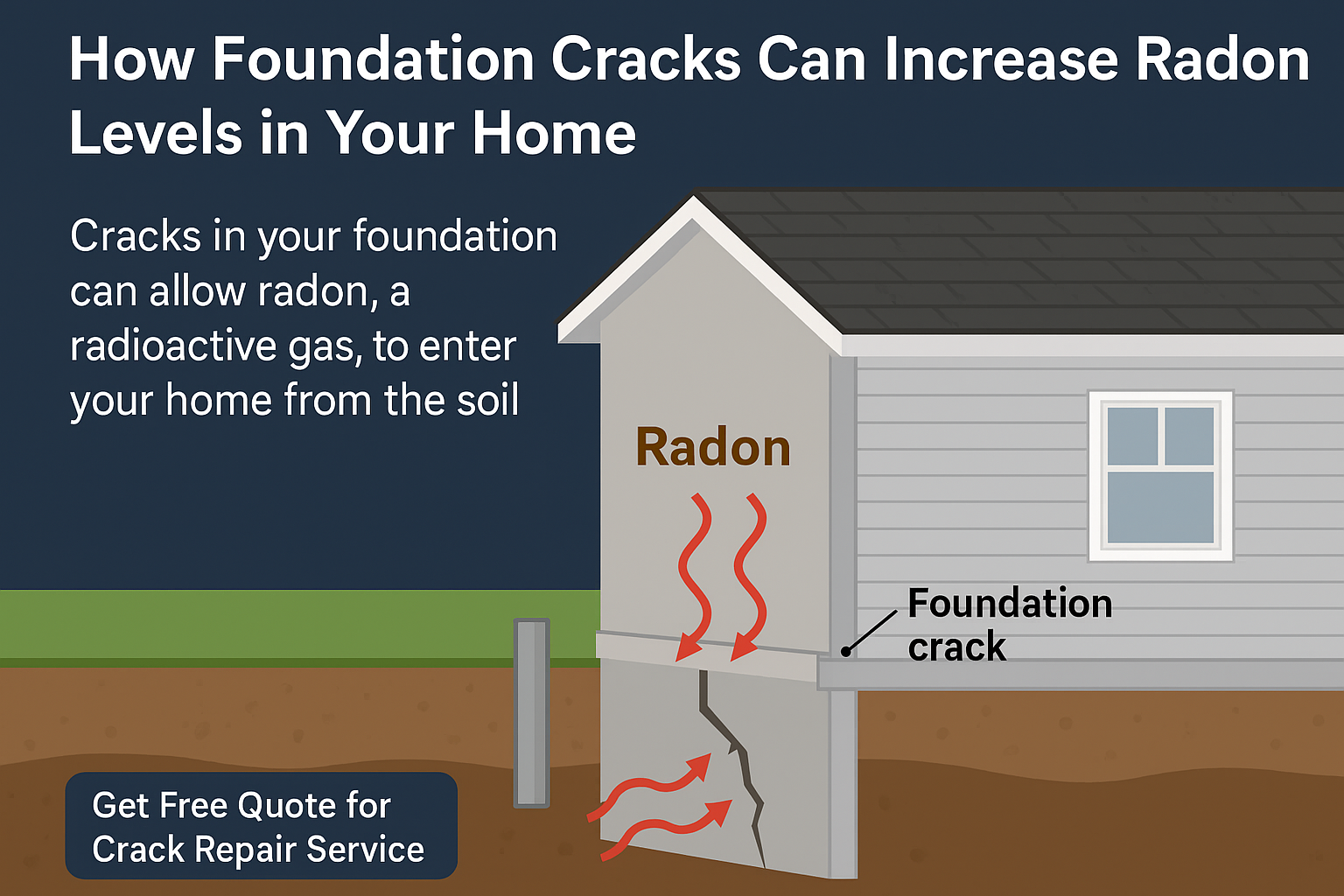 How Foundation Cracks Can Increase Radon Levels in Your Home

Cracks in your foundation can allow radon, a radioactive gas, to enter your home from the soil

Radon

Foundation crack

Get Free Quote for Crack Repair Service